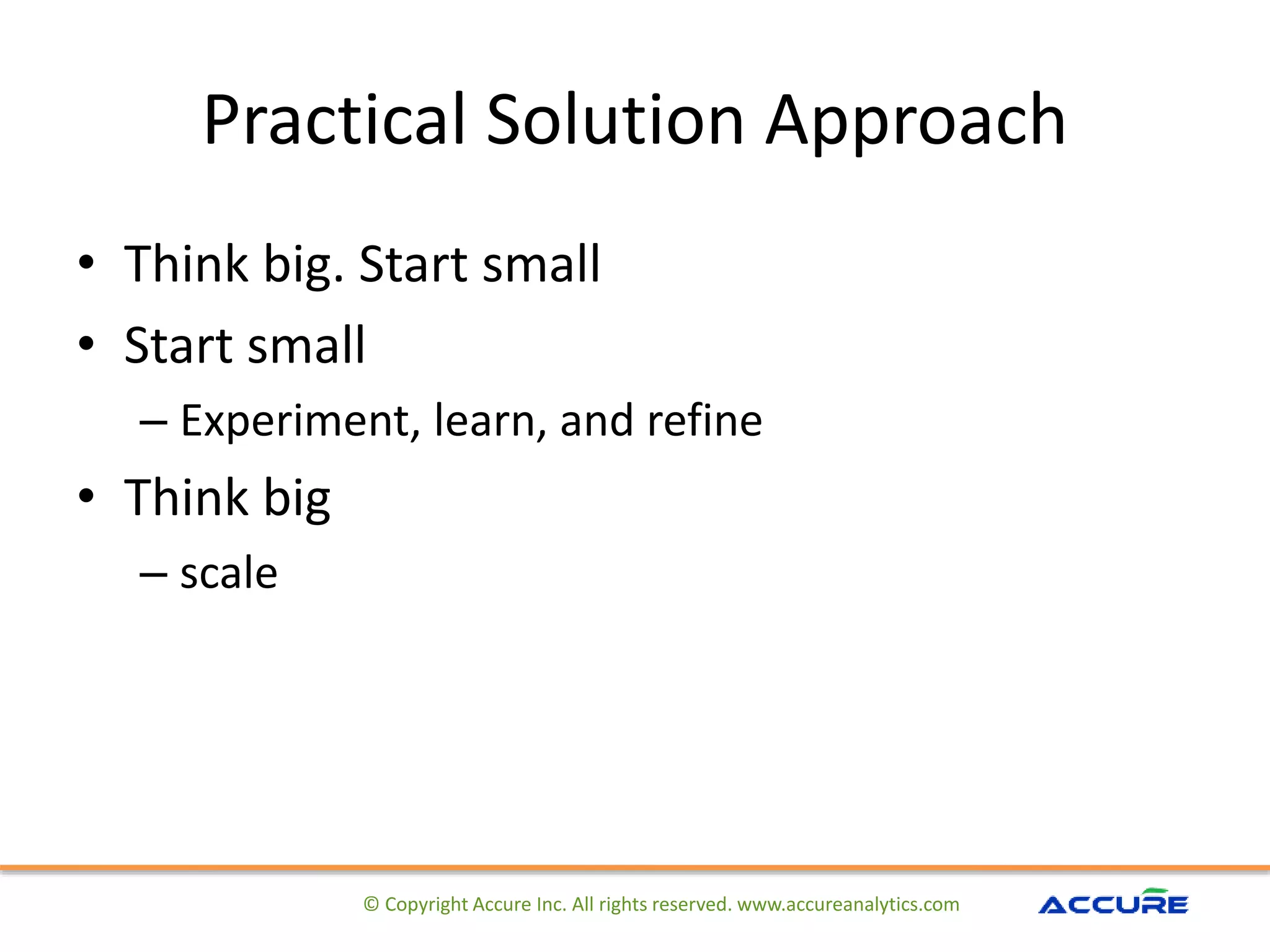 Practical Solution Approach

• Think big. Start small
• Start small
  – Experiment, learn, and refine
• Think big
  – scale

© Copyright Accure Inc. All rights reserved. www.accureanalytics.com

ACCURE